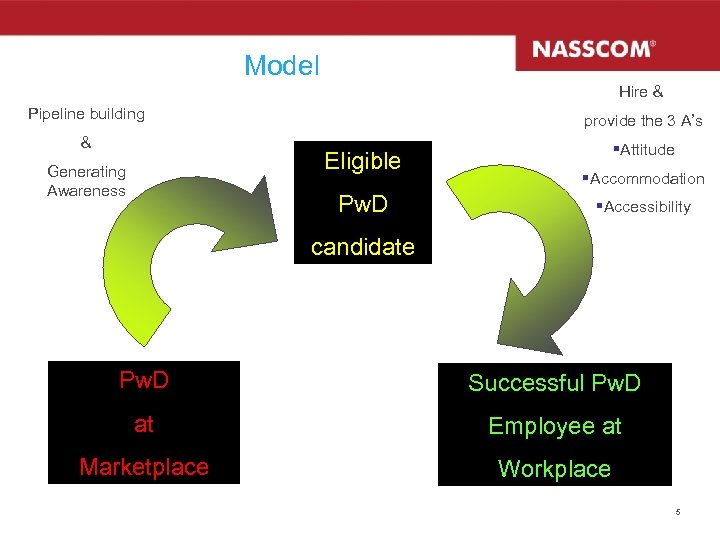 NASSCOM®

Model

Pipeline building

&

Generating Awareness

Eligible

PwD

candidate

Hire &

provide the 3 A's

▪Attitude

▪Accommodation

▪Accessibility

PwD

at

Marketplace

Successful PwD

Employee at

Workplace

5